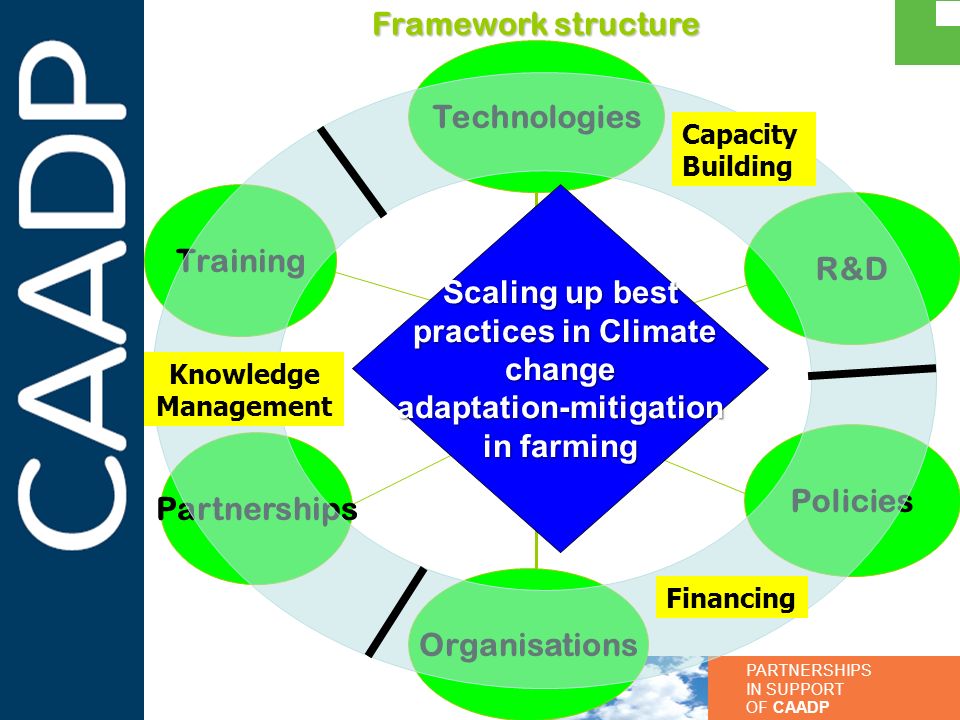 CAADP

Framework structure

Technologies

Capacity Building

Training

R&D

Scaling up best practices in Climate change adaptation-mitigation in farming

Knowledge Management

Partnerships

Policies

Financing

Organisations

PARTNERSHIPS IN SUPPORT OF CAADP